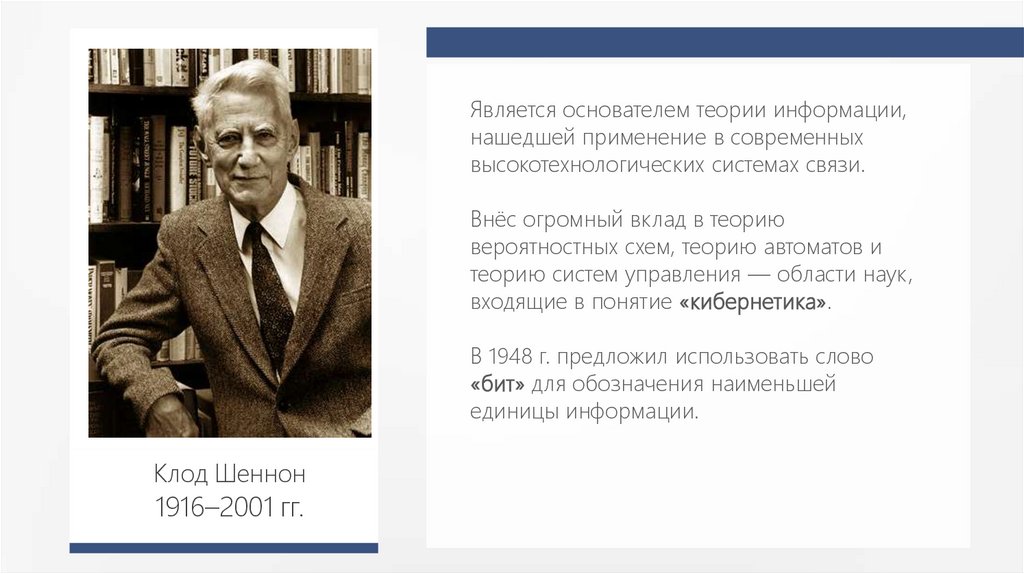 Клод Шеннон
1916–2001 гг.

Является основателем теории информации, нашедшей применение в современных высокотехнологических системах связи.

Внёс огромный вклад в теорию вероятностных схем, теорию автоматов и теорию систем управления — области наук, входящие в понятие «кибернетика».

В 1948 г. предложил использовать слово «бит» для обозначения наименьшей единицы информации.